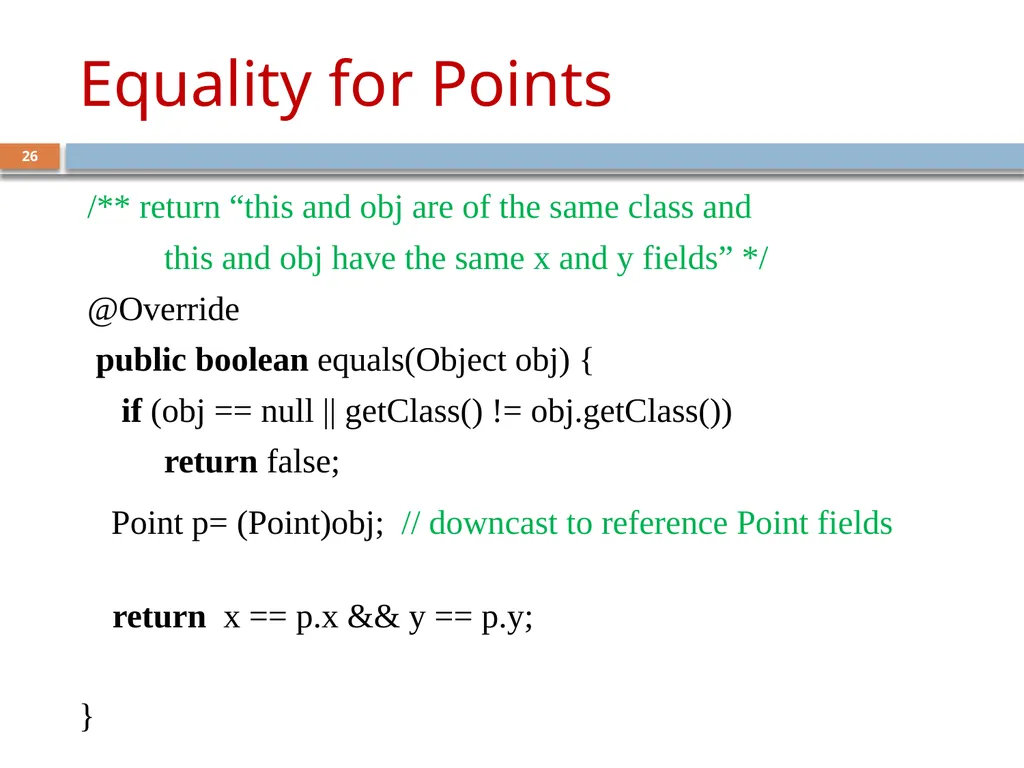 Equality for Points

26

/** return “this and obj are of the same class and
this and obj have the same x and y fields” */
@Override
public boolean equals(Object obj) {
if (obj == null || getClass() != obj.getClass())
return false;

Point p= (Point)obj; // downcast to reference Point fields

return x == p.x && y == p.y;

}